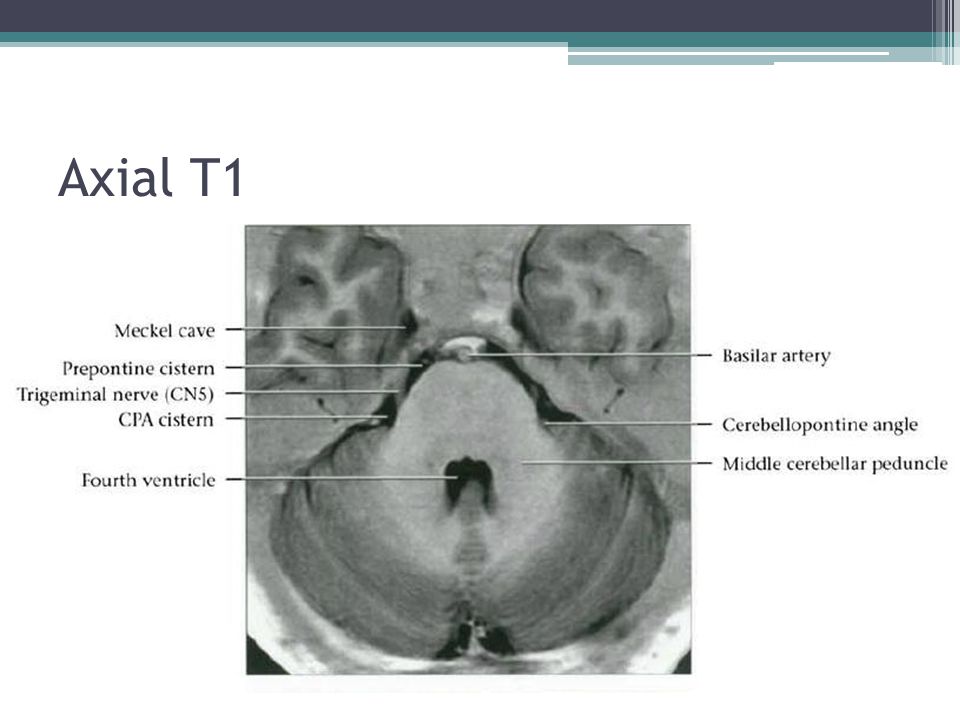 Axial T1

Meckel cave
Prepontine cistern
Trigeminal nerve (CN5)
CPA cistern
Fourth ventricle

Basilar artery
Cerebellopontine angle
Middle cerebellar peduncle